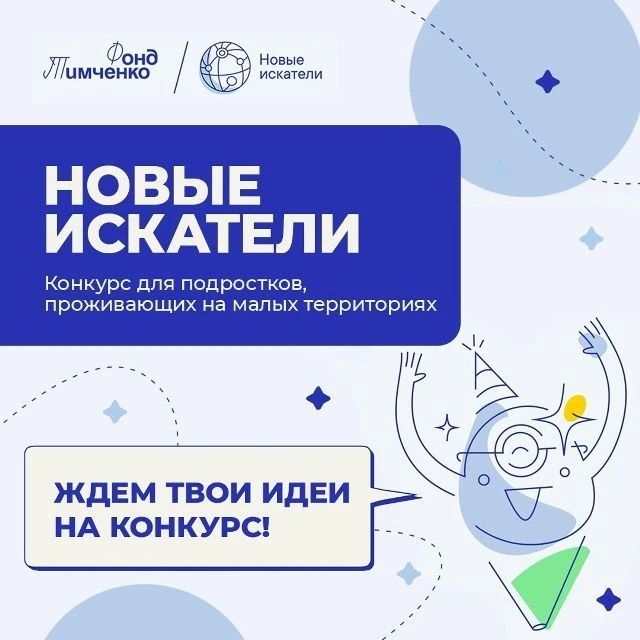 Фонд Тимченко

Новые искатели

НОВЫЕ ИСКАТЕЛИ

Конкурс для подростков, проживающих на малых территориях

ЖДЕМ ТВОИ ИДЕИ НА КОНКУРС!